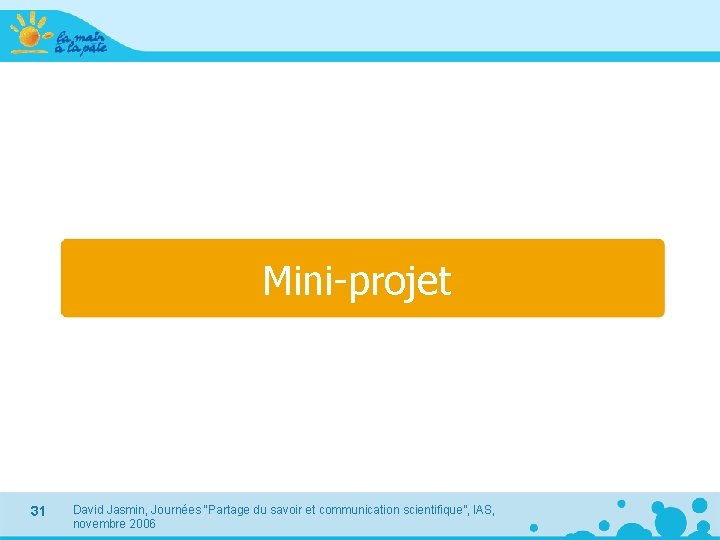 la main à la pâte

Mini-projet

31

David Jasmin, Journées "Partage du savoir et communication scientifique", IAS, novembre 2006